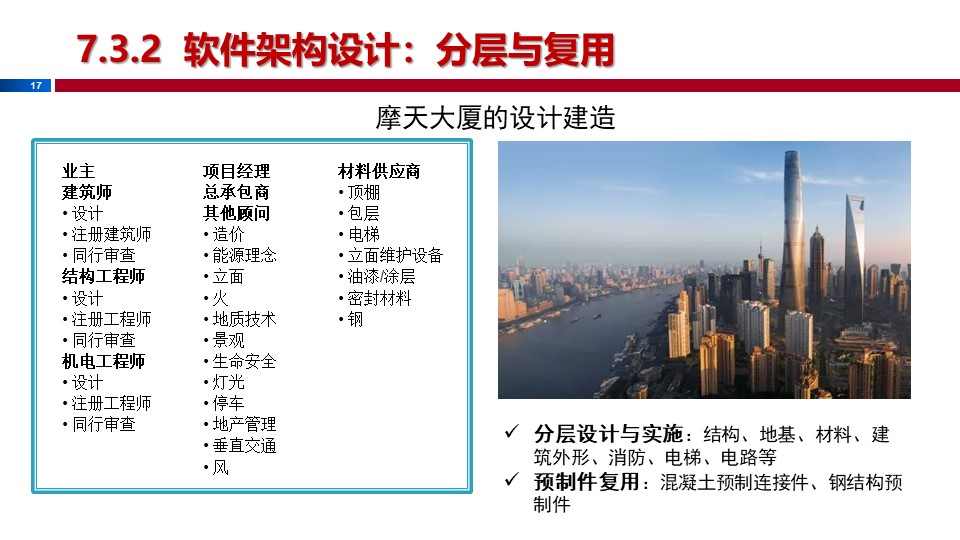 7.3.2 软件架构设计：分层与复用

17

摩天大厦的设计建造

业主
建筑师
• 设计
• 注册建筑师
• 同行审查
结构工程师
• 设计
• 注册工程师
• 同行审查
机电工程师
• 设计
• 注册工程师
• 同行审查

项目经理
总承包商
其他顾问
• 造价
• 能源理念
• 立面
• 火
• 地质技术
• 景观
• 生命安全
• 灯光
• 停车
• 地产管理
• 垂直交通
• 风

材料供应商
• 顶棚
• 包层
• 电梯
• 立面维护设备
• 油漆/涂层
• 密封材料
• 钢

✓ 分层设计与实施：结构、地基、材料、建筑外形、消防、电梯、电路等
✓ 预制件复用：混凝土预制连接件、钢结构预制件